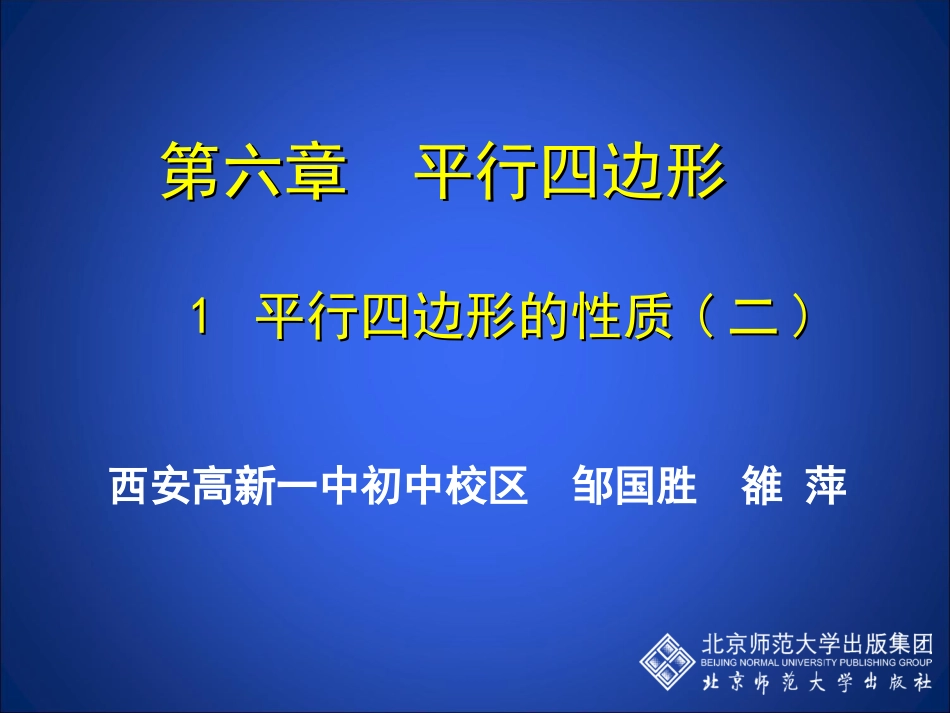 第六章　平行四边形

1　平行四边形的性质（二）

西安高新一中初中校区　邹国胜　雒 萍

北京师范大学出版集团
BEIJING NORMAL UNIVERSITY PUBLISHING GROUP
北京师范大学出版社